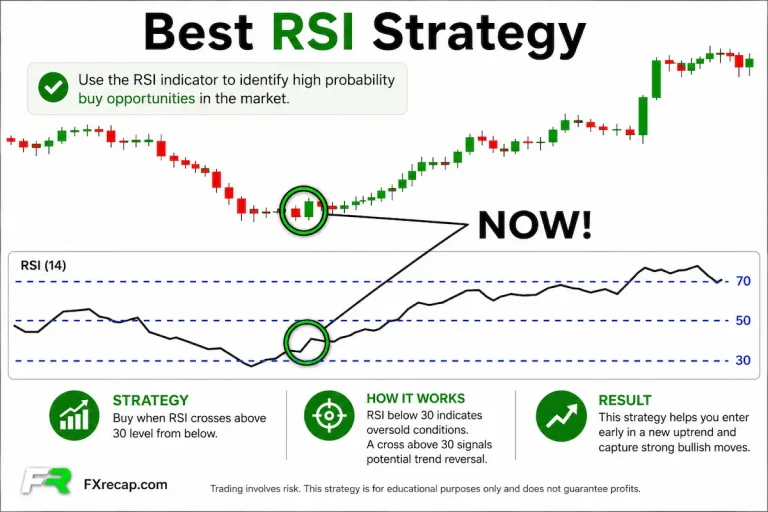 Best RSI Strategy

Use the RSI indicator to identify high probability buy opportunities in the market.

NOW!

RSI (14)

70

50

30

STRATEGY
Buy when RSI crosses above 30 level from below.

HOW IT WORKS
RSI below 30 indicates oversold conditions. A cross above 30 signals potential trend reversal.

RESULT
This strategy helps you enter early in a new uptrend and capture strong bullish moves.

FR FXrecap.com

Trading involves risk. This strategy is for educational purposes only and does not guarantee profits.